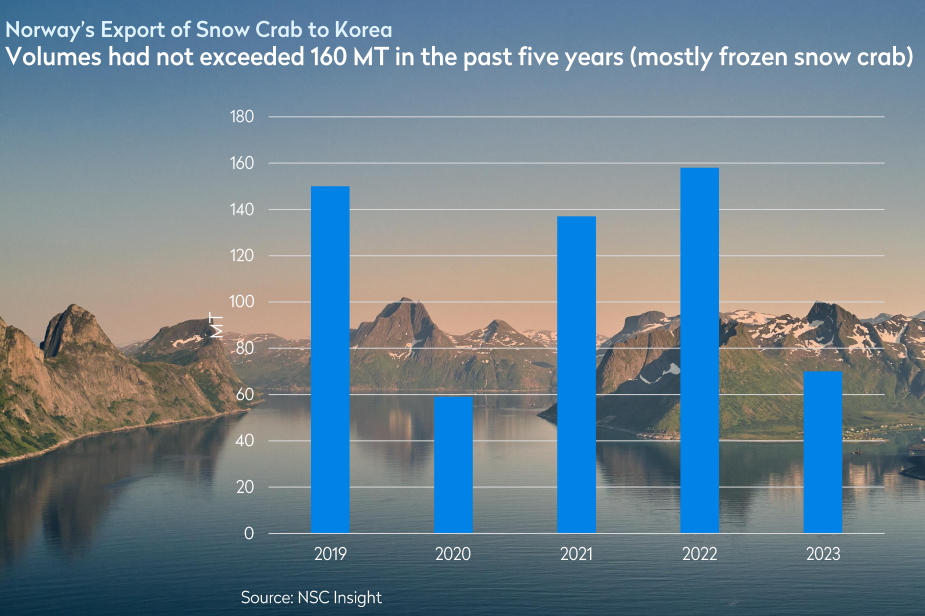 Norway's Export of Snow Crab to Korea
Volumes had not exceeded 160 MT in the past five years (mostly frozen snow crab)

180
160
140
120
100
80
60
40
20
0
MT

2019
2020
2021
2022
2023

Source: NSC Insight